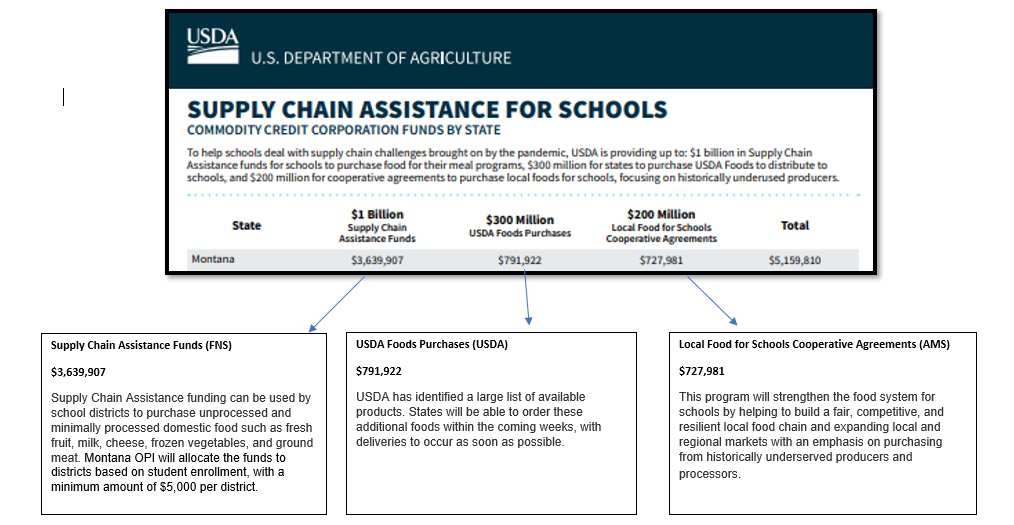 USDA
U.S. DEPARTMENT OF AGRICULTURE

SUPPLY CHAIN ASSISTANCE FOR SCHOOLS
COMMODITY CREDIT CORPORATION FUNDS BY STATE

To help schools deal with supply chain challenges brought on by the pandemic, USDA is providing up to: $1 billion in Supply Chain Assistance funds for schools to purchase food for their meal programs, $300 million for states to purchase USDA Foods to distribute to schools, and $200 million for cooperative agreements to purchase local foods for schools, focusing on historically underused producers.

| State | $1 Billion Supply Chain Assistance Funds | $300 Million USDA Foods Purchases | $200 Million Local Food for Schools Cooperative Agreements | Total |
|---|---|---|---|---|
| Montana | $3,639,907 | $791,922 | $727,981 | $5,159,810 |

Supply Chain Assistance Funds (FNS)

$3,639,907

Supply Chain Assistance funding can be used by school districts to purchase unprocessed and minimally processed domestic food such as fresh fruit, milk, cheese, frozen vegetables, and ground meat. Montana OPI will allocate the funds to districts based on student enrollment, with a minimum amount of $5,000 per district.

USDA Foods Purchases (USDA)

$791,922

USDA has identified a large list of available products. States will be able to order these additional foods within the coming weeks, with deliveries to occur as soon as possible.

Local Food for Schools Cooperative Agreements (AMS)

$727,981

This program will strengthen the food system for schools by helping to build a fair, competitive, and resilient local food chain and expanding local and regional markets with an emphasis on purchasing from historically underserved producers and processors.